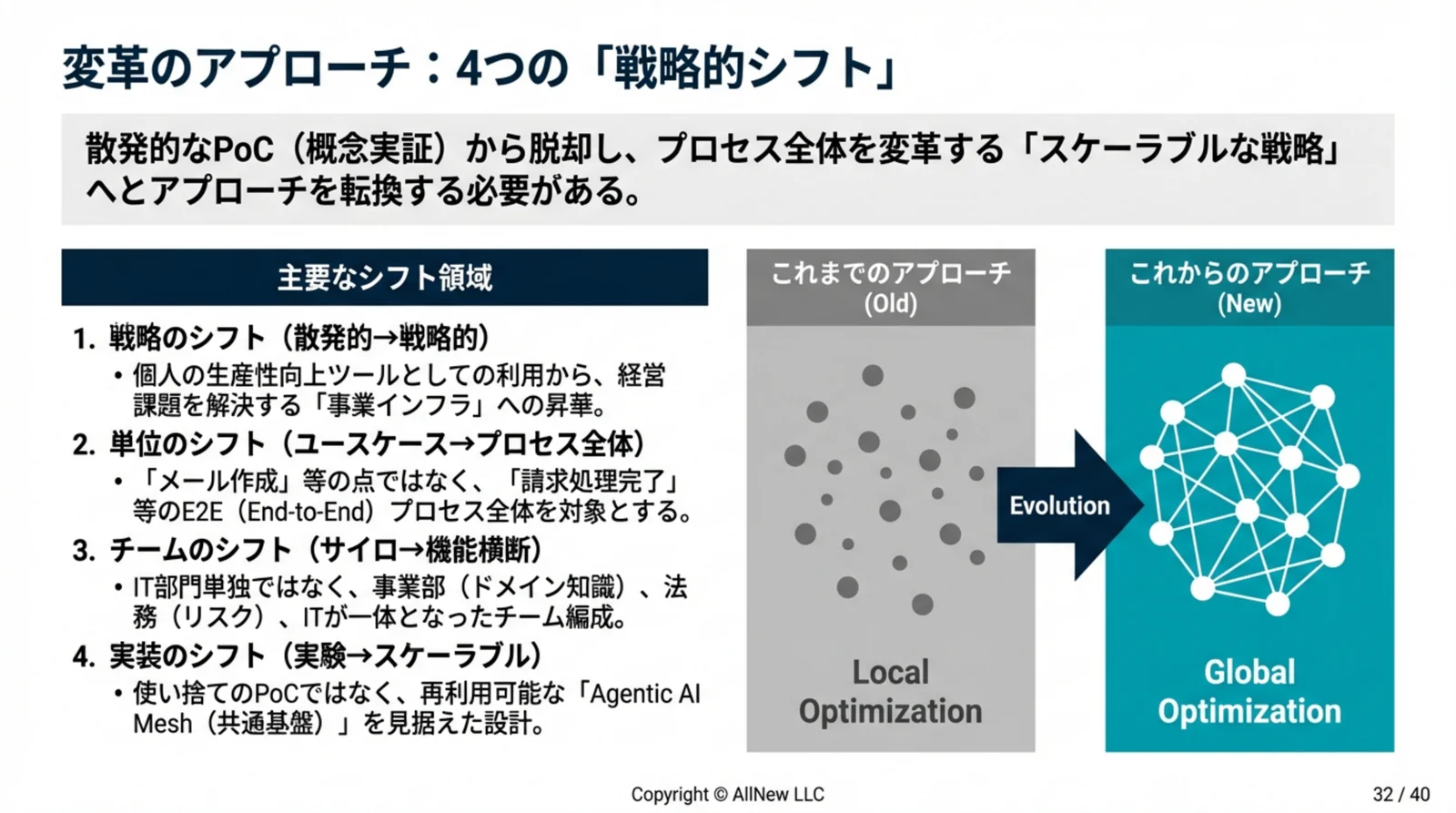 変革のアプローチ：4つの「戦略的シフト」

散発的なPoC（概念実証）から脱却し、プロセス全体を変革する「スケーラブルな戦略」へとアプローチを転換する必要がある。

主要なシフト領域

1. 戦略のシフト（散発的→戦略的）
• 個人の生産性向上ツールとしての利用から、経営課題を解決する「事業インフラ」への昇華。

2. 単位のシフト（ユースケース→プロセス全体）
• 「メール作成」等の点ではなく、「請求処理完了」等のE2E（End-to-End）プロセス全体を対象とする。

3. チームのシフト（サイロ→機能横断）
• IT部門単独ではなく、事業部（ドメイン知識）、法務（リスク）、ITが一体となったチーム編成。

4. 実装のシフト（実験→スケーラブル）
• 使い捨てのPoCではなく、再利用可能な「Agentic AI Mesh（共通基盤）」を見据えた設計。

これまでのアプローチ (Old)

Local Optimization

Evolution

これからのアプローチ (New)

Global Optimization

Copyright © AllNew LLC

32 / 40